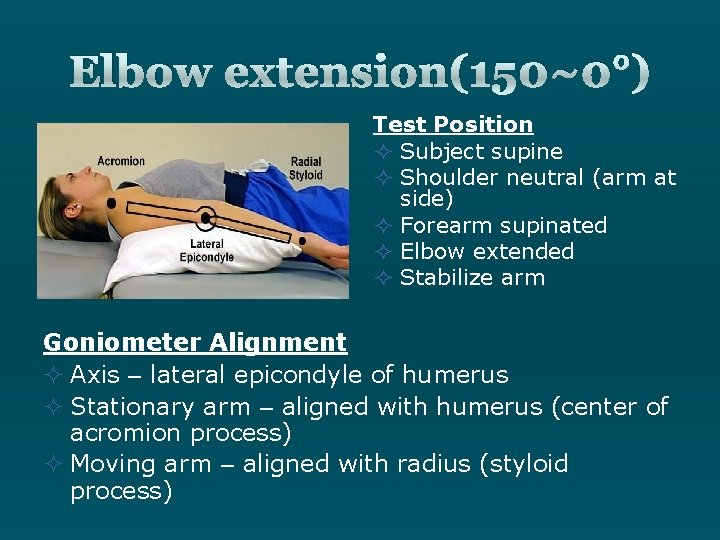 Elbow extension(150~0°)

Acromion
Radial Styloid
Lateral Epicondyle

Test Position
✧ Subject supine
✧ Shoulder neutral (arm at side)
✧ Forearm supinated
✧ Elbow extended
✧ Stabilize arm

Goniometer Alignment
✧ Axis – lateral epicondyle of humerus
✧ Stationary arm – aligned with humerus (center of acromion process)
✧ Moving arm – aligned with radius (styloid process)